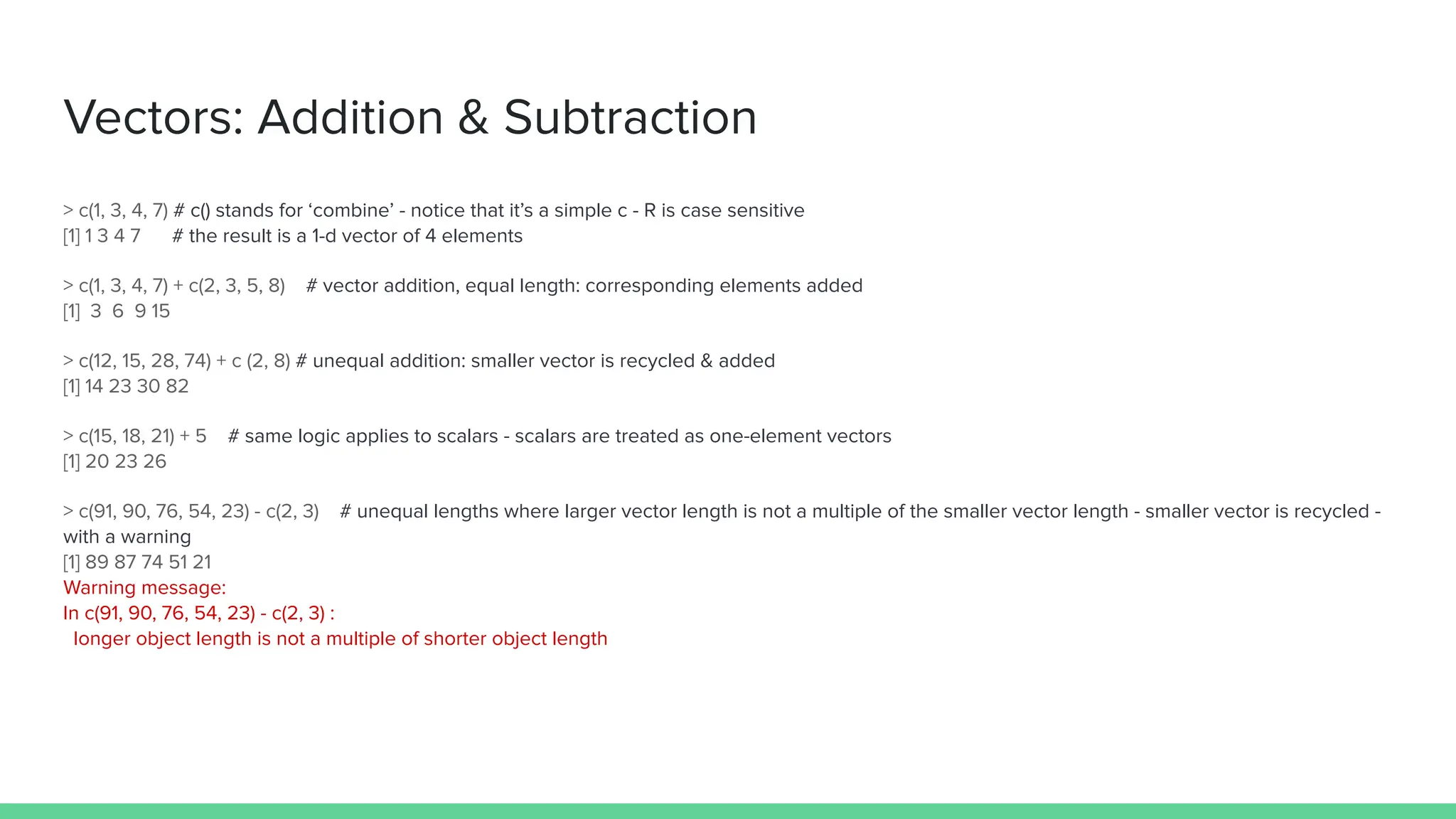 Vectors: Addition & Subtraction

> c(1, 3, 4, 7) # c() stands for ‘combine’ - notice that it’s a simple c - R is case sensitive
[1] 1 3 4 7 # the result is a 1-d vector of 4 elements

> c(1, 3, 4, 7) + c(2, 3, 5, 8) # vector addition, equal length: corresponding elements added
[1] 3 6 9 15

> c(12, 15, 28, 74) + c (2, 8) # unequal addition: smaller vector is recycled & added
[1] 14 23 30 82

> c(15, 18, 21) + 5 # same logic applies to scalars - scalars are treated as one-element vectors
[1] 20 23 26

> c(91, 90, 76, 54, 23) - c(2, 3) # unequal lengths where larger vector length is not a multiple of the smaller vector length - smaller vector is recycled - with a warning
[1] 89 87 74 51 21
Warning message:
In c(91, 90, 76, 54, 23) - c(2, 3) :
longer object length is not a multiple of shorter object length